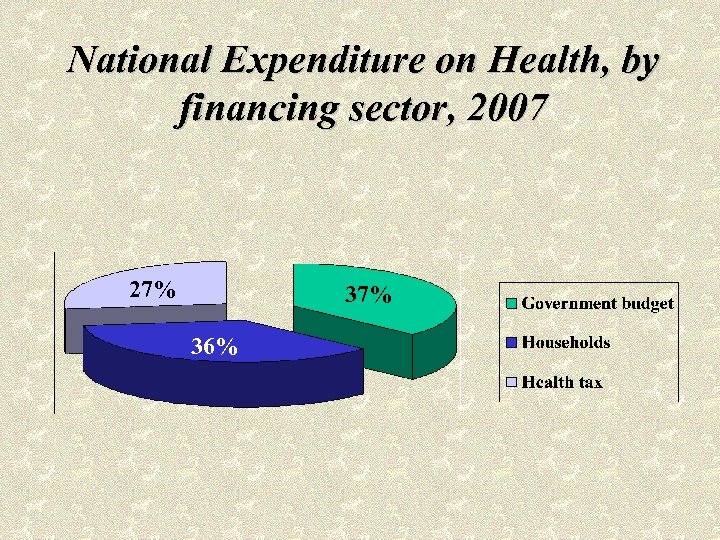 National Expenditure on Health, by financing sector, 2007

27%

37%

36%

Government budget

Households

Health tax